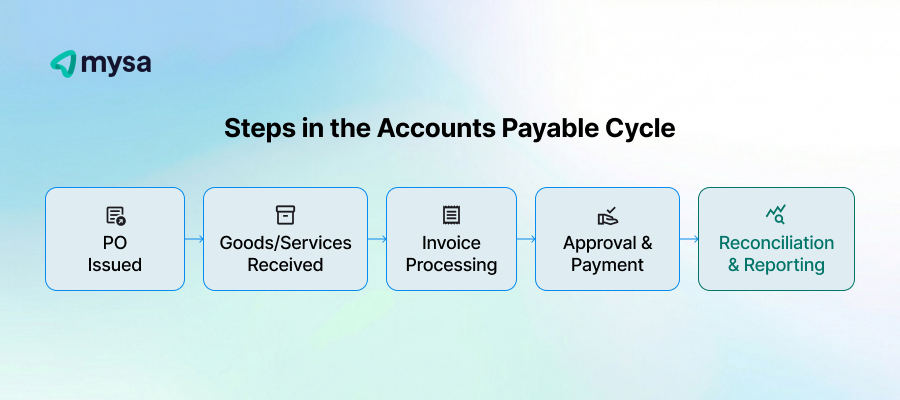 mysa

Steps in the Accounts Payable Cycle

PO Issued

Goods/Services Received

Invoice Processing

Approval & Payment

Reconciliation & Reporting